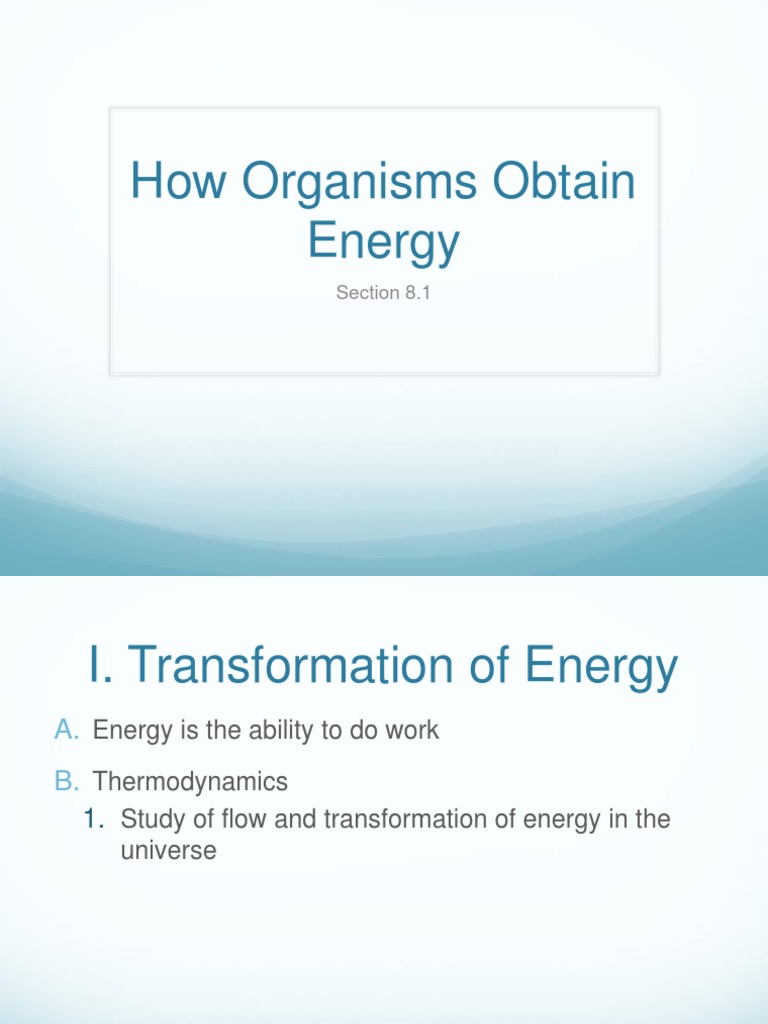 How Organisms Obtain Energy

Section 8.1

I. Transformation of Energy

A. Energy is the ability to do work

B. Thermodynamics

1. Study of flow and transformation of energy in the universe